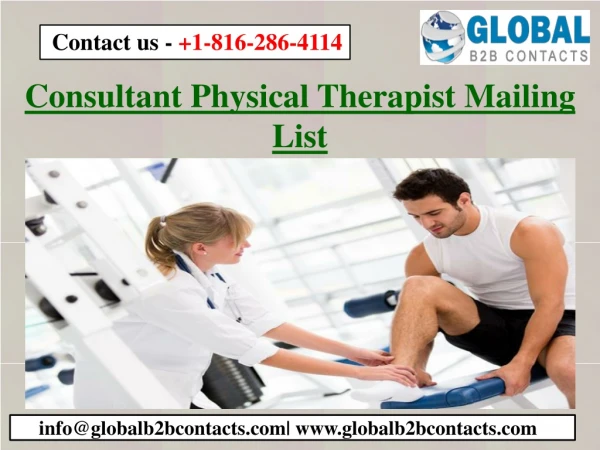 Contact us - +1-816-286-4114

GLOBAL
B2B CONTACTS

Consultant Physical Therapist Mailing List

info@globalb2bcontacts.com| www.globalb2bcontacts.com